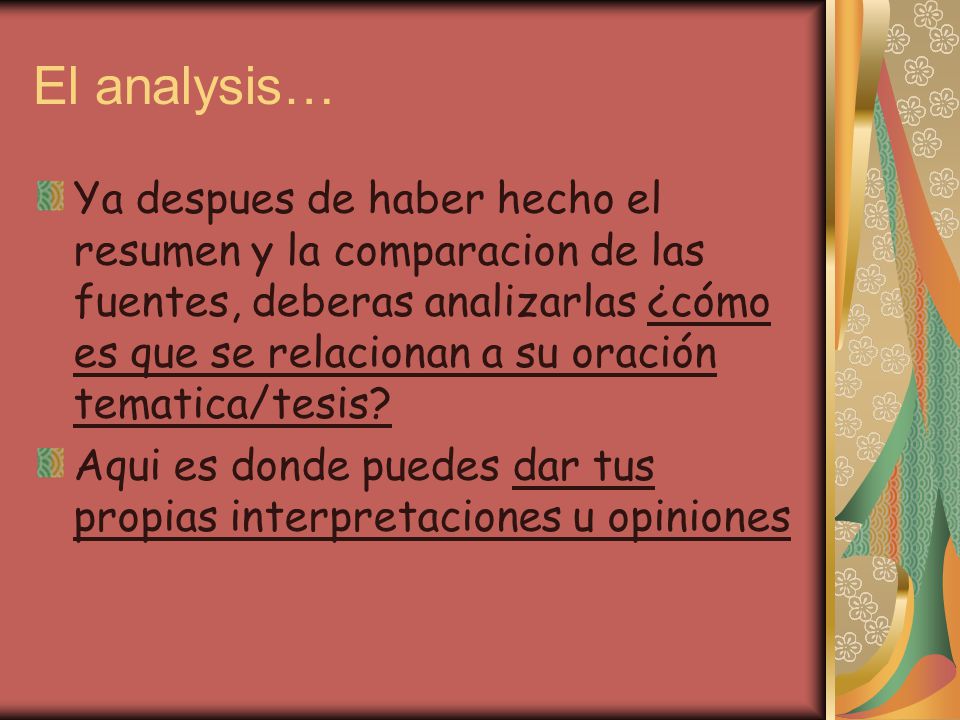 El analysis…

Ya despues de haber hecho el resumen y la comparacion de las fuentes, deberas analizarlas ¿cómo es que se relacionan a su oración tematica/tesis?

Aqui es donde puedes dar tus propias interpretaciones u opiniones